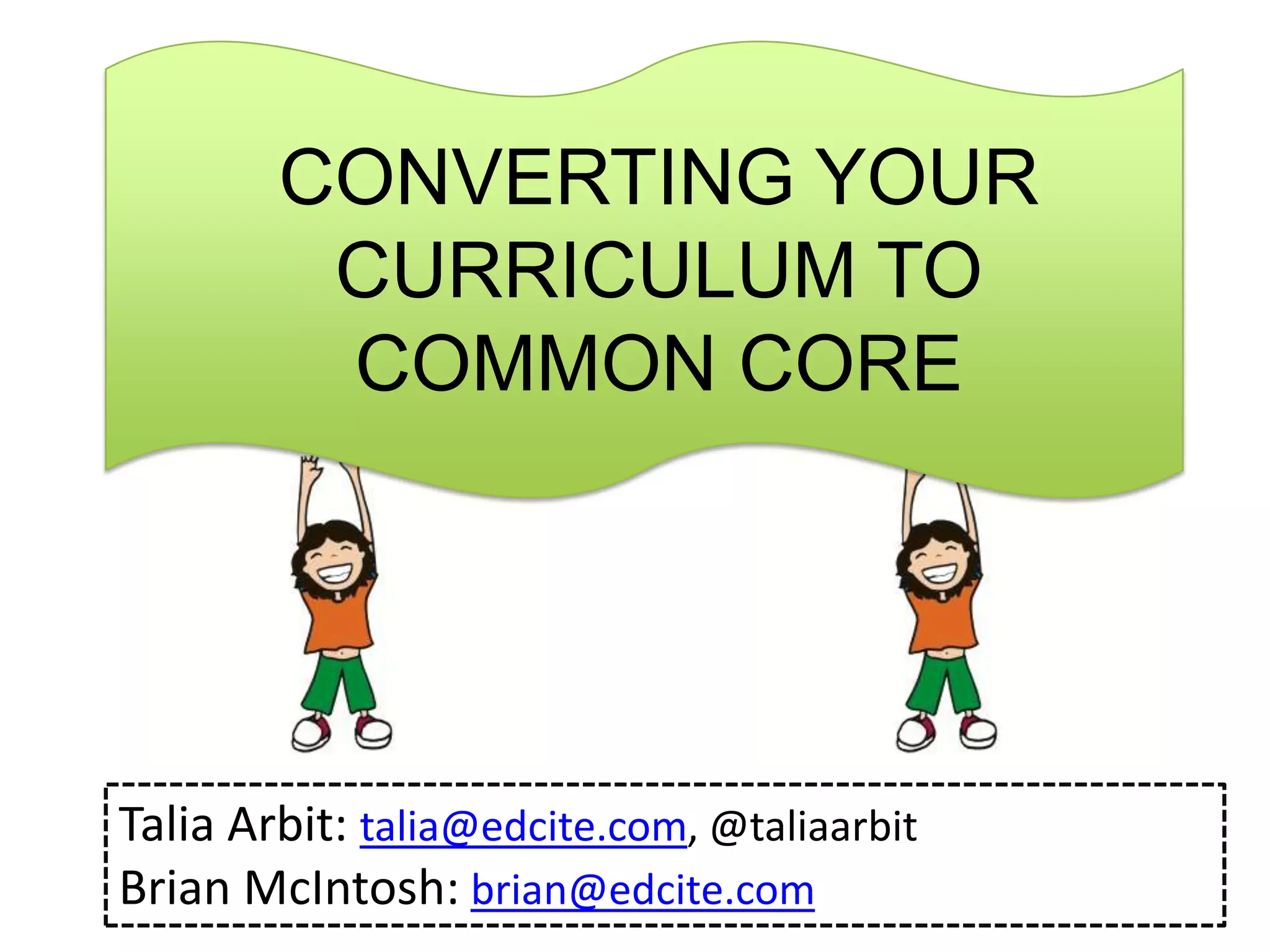 CONVERTING YOUR CURRICULUM TO COMMON CORE

Talia Arbit: talia@edcite.com, @taliaarbit
Brian McIntosh: brian@edcite.com